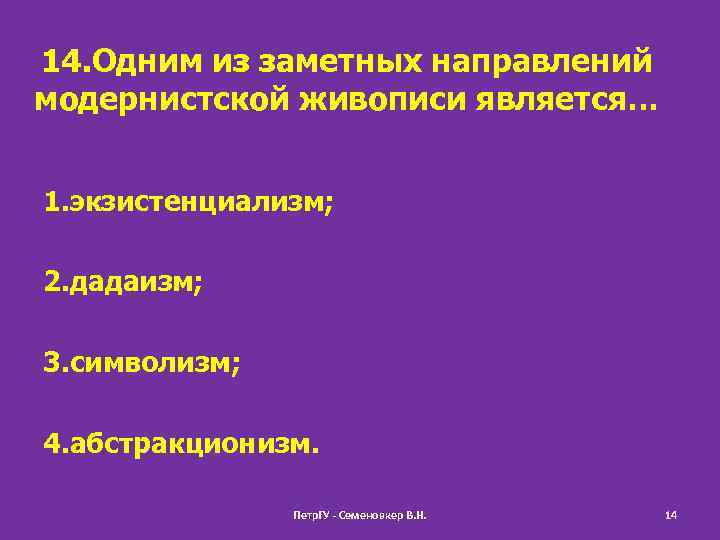 14.Одним из заметных направлений модернистской живописи является…

1.экзистенциализм;

2.дадаизм;

3.символизм;

4.абстракционизм.

ПетрГУ - Семеновкер В.Н.

14